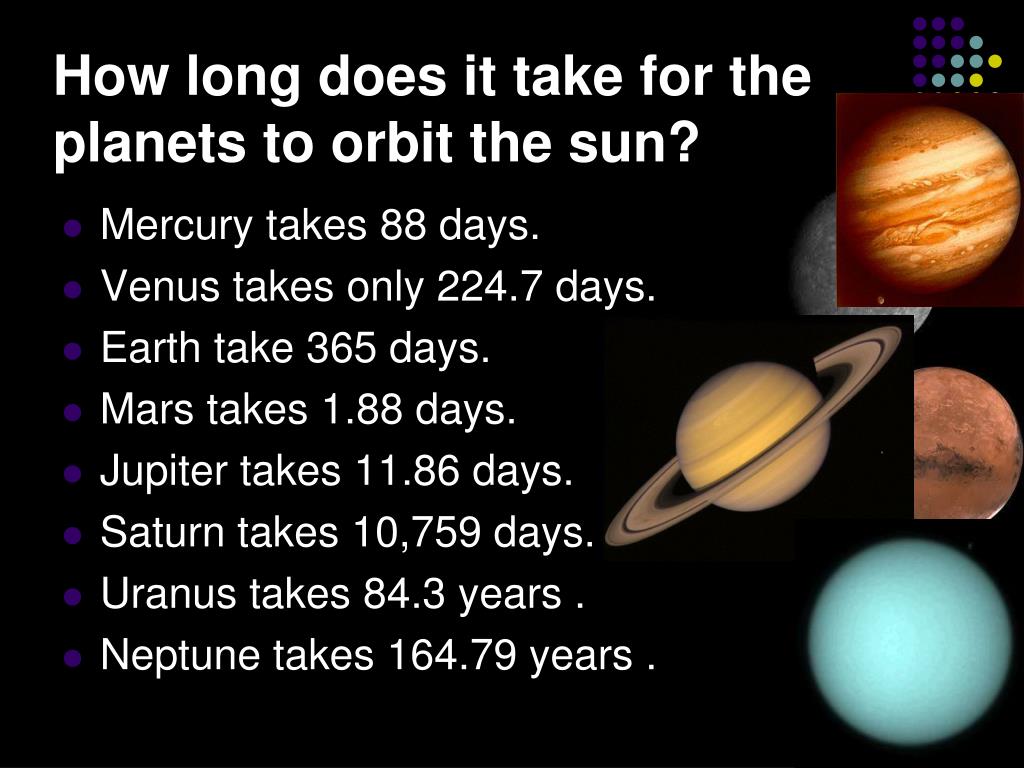 How long does it take for the planets to orbit the sun?

- Mercury takes 88 days.
- Venus takes only 224.7 days.
- Earth take 365 days.
- Mars takes 1.88 days.
- Jupiter takes 11.86 days.
- Saturn takes 10,759 days.
- Uranus takes 84.3 years .
- Neptune takes 164.79 years .